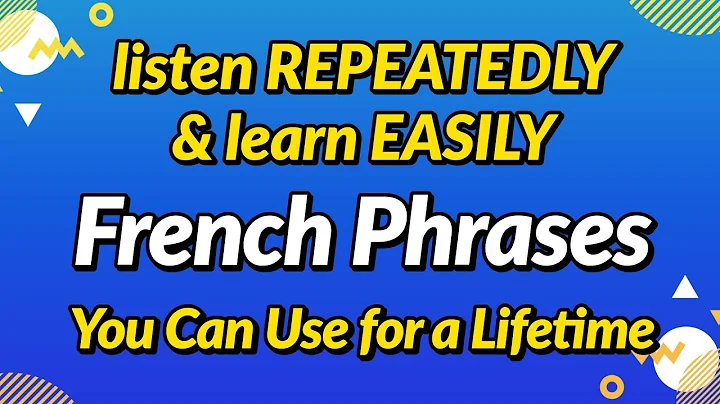 listen REPEATEDLY & learn EASILY

French Phrases

You Can Use for a Lifetime